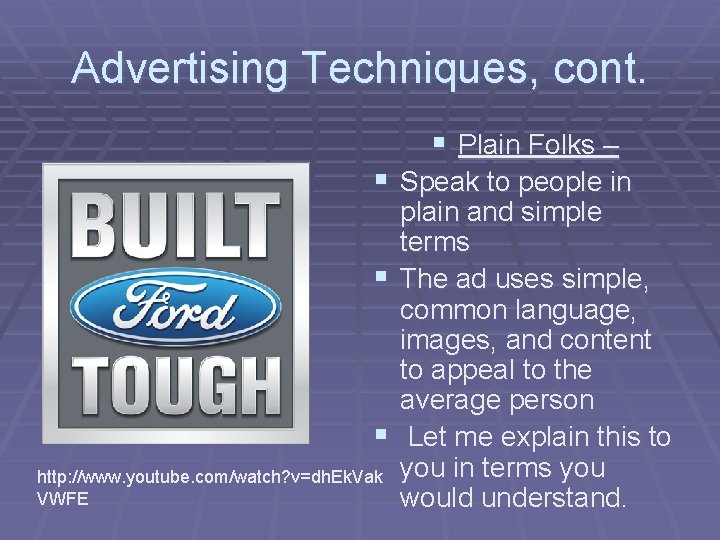 Advertising Techniques, cont.

BUILT
Ford
TOUGH

http://www.youtube.com/watch?v=dhEkVakVWFE

▪ Plain Folks –
▪ Speak to people in plain and simple terms
▪ The ad uses simple, common language, images, and content to appeal to the average person
▪ Let me explain this to you in terms you would understand.